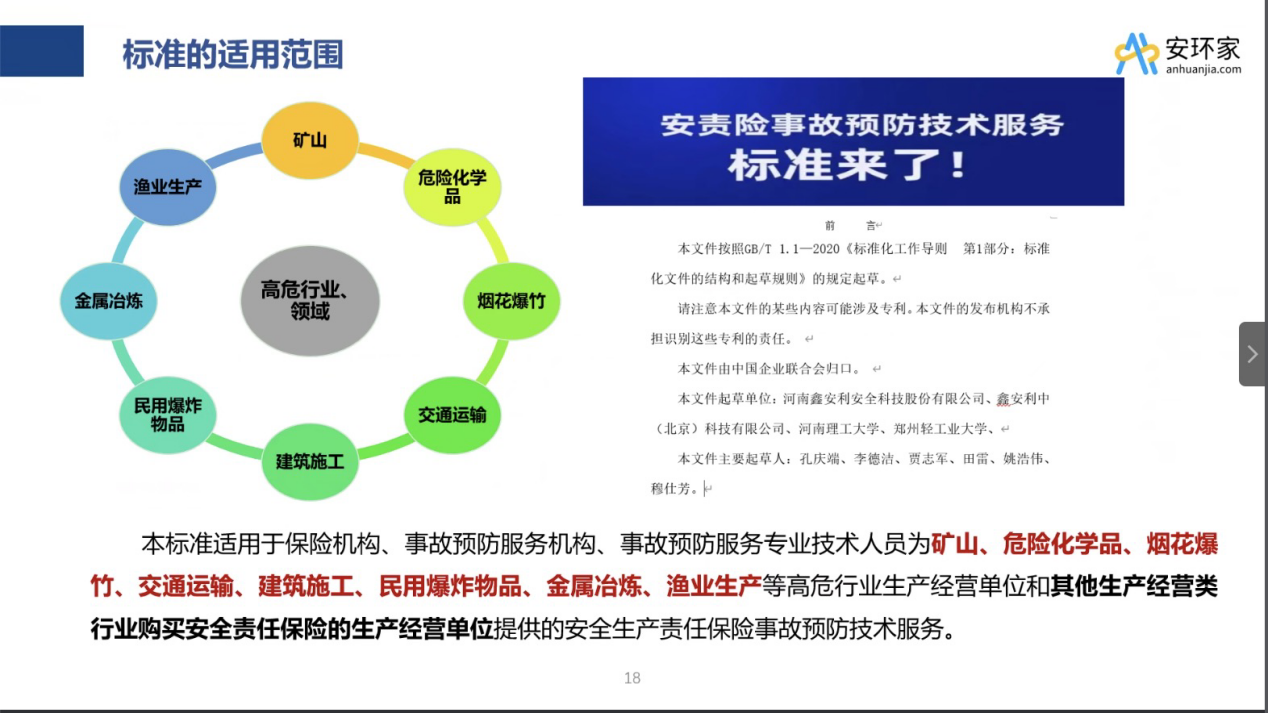 标准的适用范围

安环家
anhuanjia.com

矿山
危险化学品
烟花爆竹
交通运输
建筑施工
民用爆炸物品
金属冶炼
渔业生产
高危行业、领域

安责险事故预防技术服务
标准来了！

前　　言

本文件按照GB/T 1.1—2020《标准化工作导则　第1部分：标准化文件的结构和起草规则》的规定起草。

请注意本文件的某些内容可能涉及专利。本文件的发布机构不承担识别这些专利的责任。

本文件由中国企业联合会归口。

本文件起草单位：河南鑫安利安全科技股份有限公司、鑫安利中（北京）科技有限公司、河南理工大学、郑州轻工业大学、

本文件主要起草人：孔庆端、李德洁、贾志军、田雷、姚浩伟、穆仕芳。

本标准适用于保险机构、事故预防服务机构、事故预防服务专业技术人员为矿山、危险化学品、烟花爆竹、交通运输、建筑施工、民用爆炸物品、金属冶炼、渔业生产等高危行业生产经营单位和其他生产经营类行业购买安全责任保险的生产经营单位提供的安全生产责任保险事故预防技术服务。

18